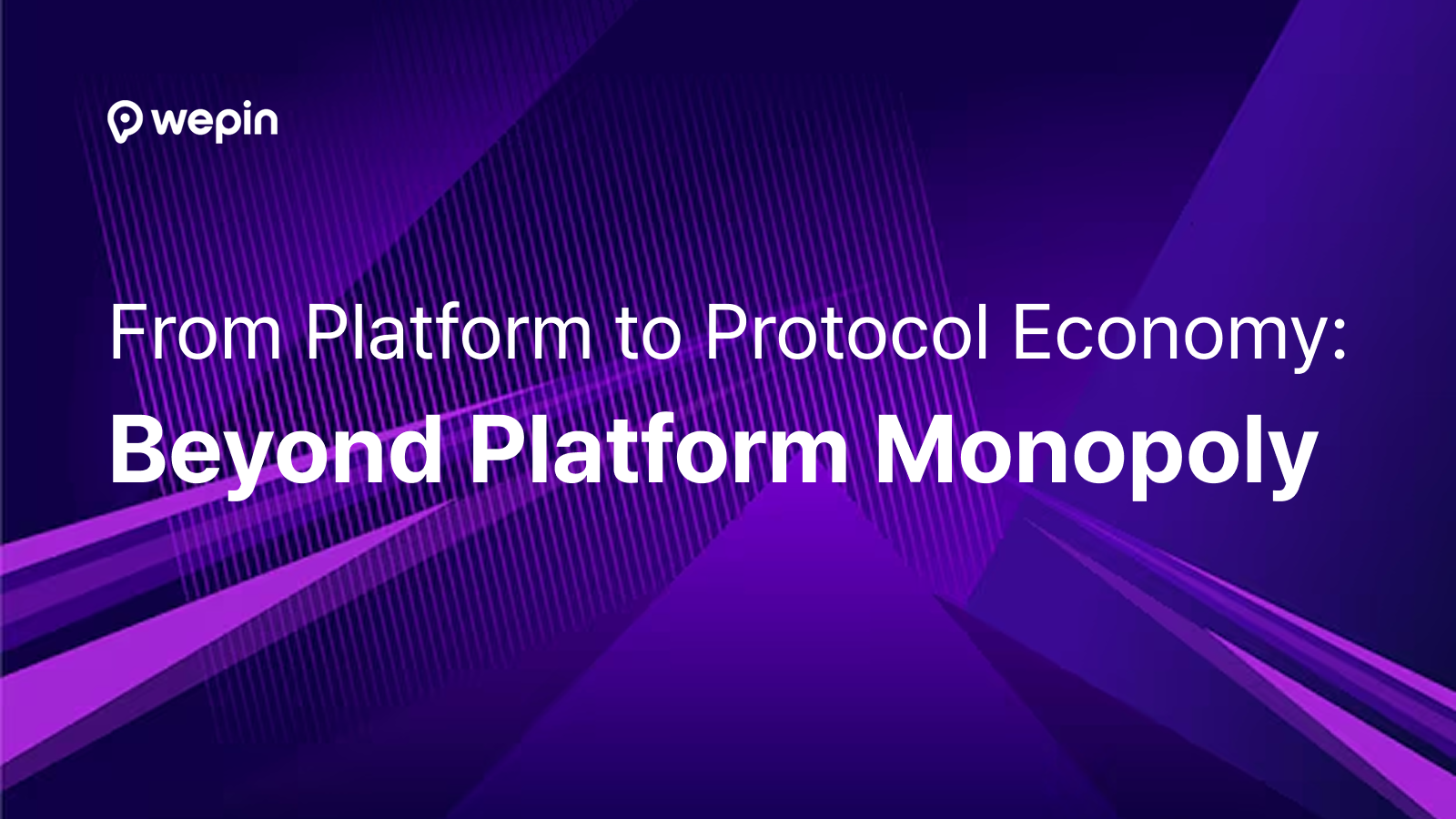 wepin

From Platform to Protocol Economy:
Beyond Platform Monopoly